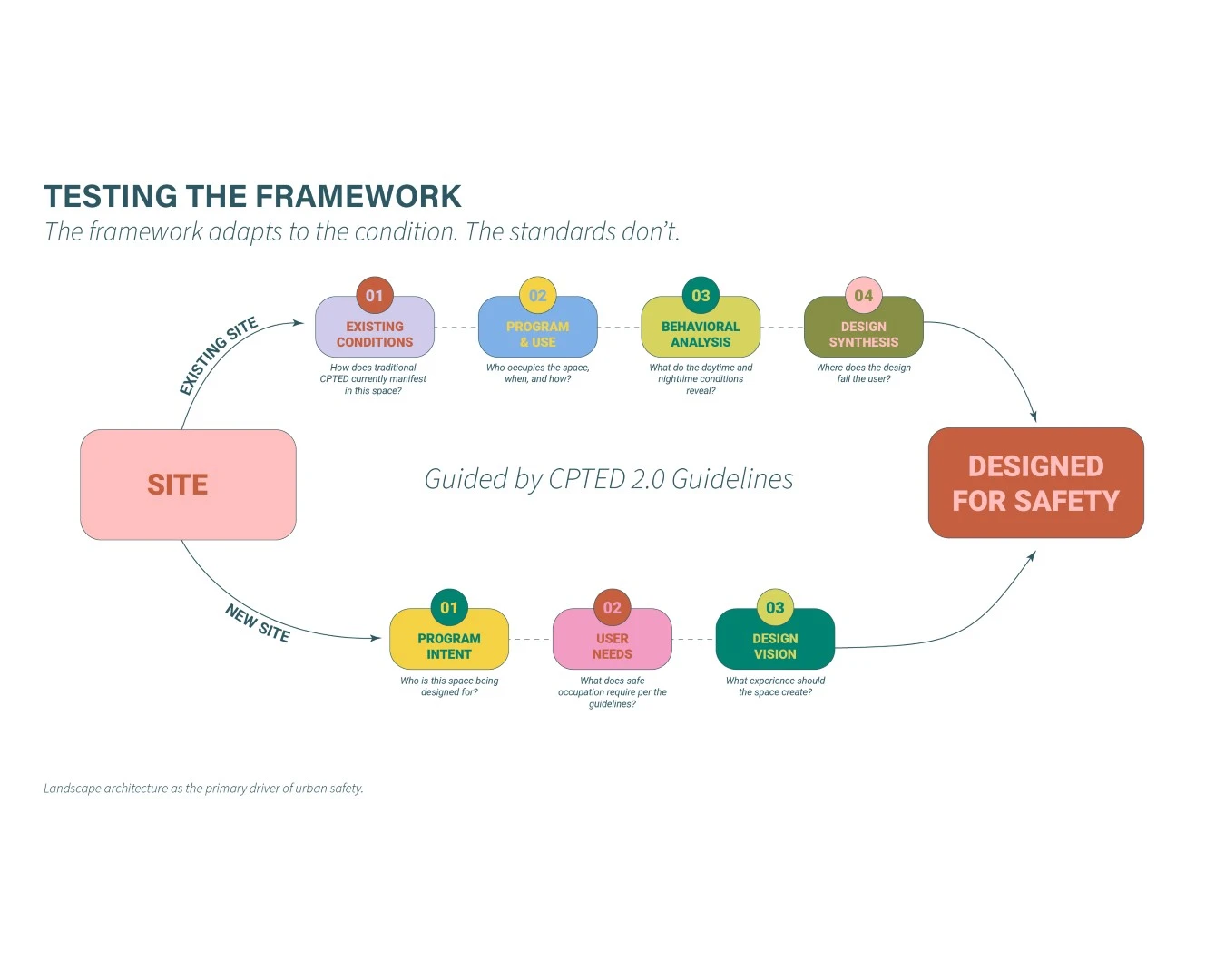 TESTING THE FRAMEWORK
The framework adapts to the condition. The standards don't.

EXISTING SITE

01
EXISTING CONDITIONS
How does traditional CPTED currently manifest in this space?

02
PROGRAM & USE
Who occupies the space, when, and how?

03
BEHAVIORAL ANALYSIS
What do the daytime and nighttime conditions reveal?

04
DESIGN SYNTHESIS
Where does the design fail the user?

SITE

Guided by CPTED 2.0 Guidelines

DESIGNED FOR SAFETY

NEW SITE

01
PROGRAM INTENT
Who is this space being designed for?

02
USER NEEDS
What does safe occupation require per the guidelines?

03
DESIGN VISION
What experience should the space create?

Landscape architecture as the primary driver of urban safety.